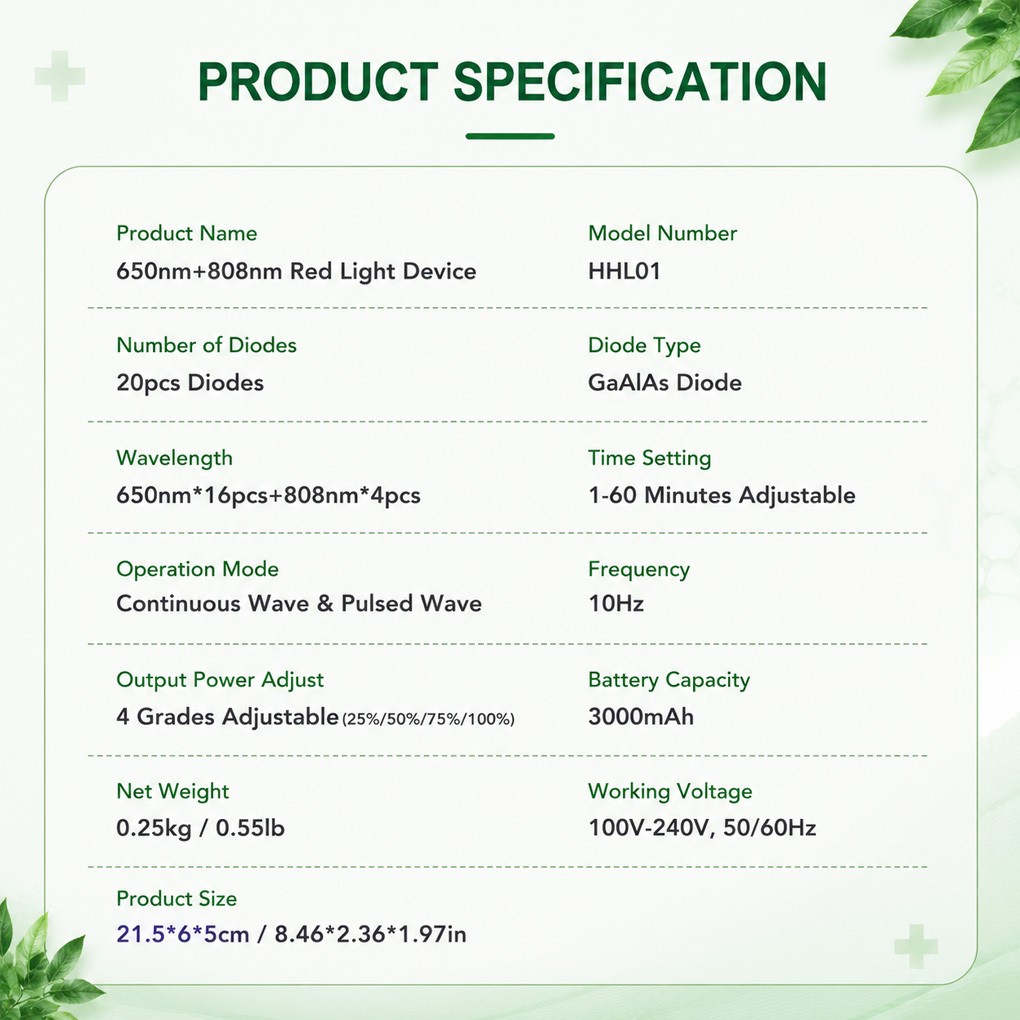 PRODUCT SPECIFICATION

Product Name
650nm+808nm Red Light Device

Model Number
HHL01

Number of Diodes
20pcs Diodes

Diode Type
GaAlAs Diode

Wavelength
650nm*16pcs+808nm*4pcs

Time Setting
1-60 Minutes Adjustable

Operation Mode
Continuous Wave & Pulsed Wave

Frequency
10Hz

Output Power Adjust
4 Grades Adjustable (25%/50%/75%/100%)

Battery Capacity
3000mAh

Net Weight
0.25kg / 0.55lb

Working Voltage
100V-240V, 50/60Hz

Product Size
21.5*6*5cm / 8.46*2.36*1.97in